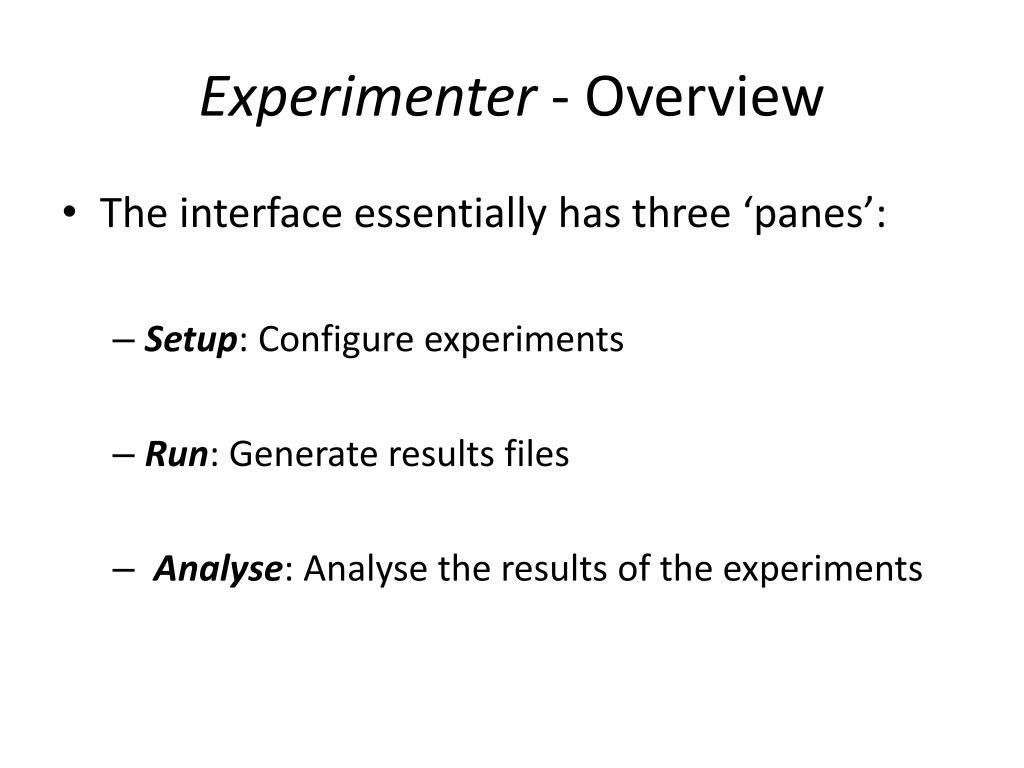 Experimenter - Overview

• The interface essentially has three ‘panes’:

– Setup: Configure experiments

– Run: Generate results files

– Analyse: Analyse the results of the experiments